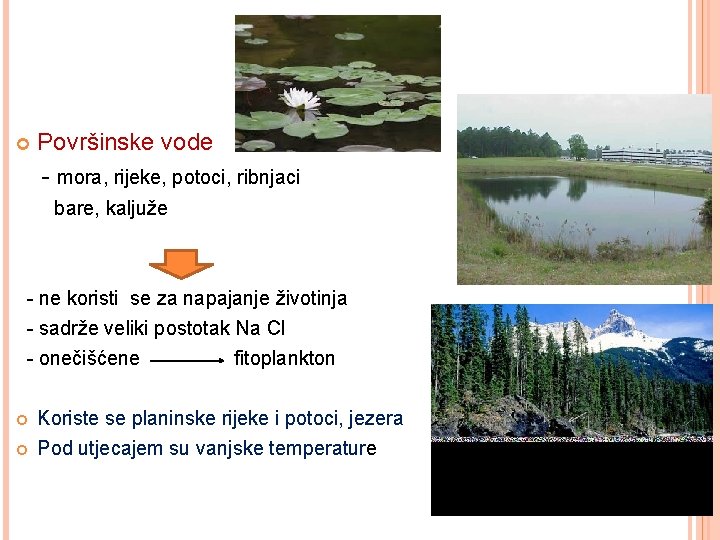 Površinske vode

- mora, rijeke, potoci, ribnjaci bare, kaljuže

- ne koristi se za napajanje životinja
- sadrže veliki postotak Na Cl
- onečišćene ⟶ fitoplankton

Koriste se planinske rijeke i potoci, jezera

Pod utjecajem su vanjske temperature